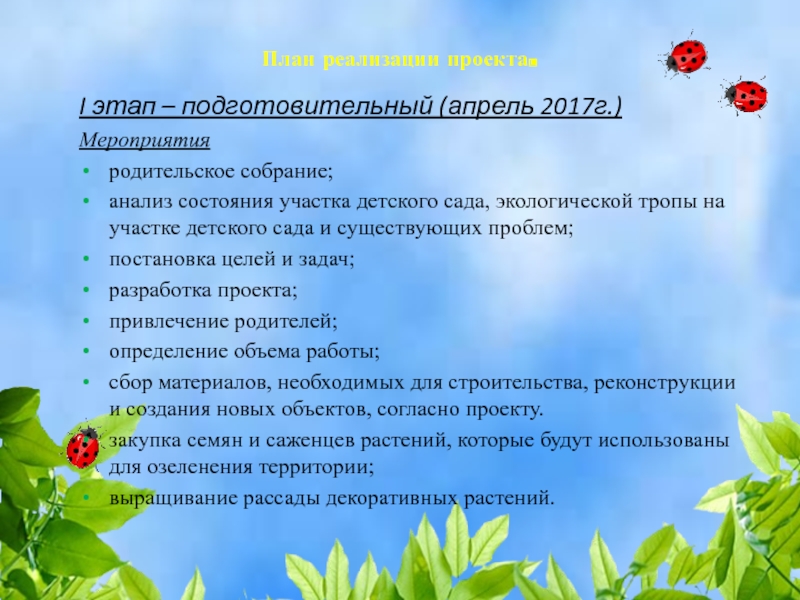 План реализации проекта

I этап – подготовительный (апрель 2017г.)

Мероприятия

• родительское собрание;
• анализ состояния участка детского сада, экологической тропы на участке детского сада и существующих проблем;
• постановка целей и задач;
• разработка проекта;
• привлечение родителей;
• определение объема работы;
• сбор материалов, необходимых для строительства, реконструкции и создания новых объектов, согласно проекту.
• закупка семян и саженцев растений, которые будут использованы для озеленения территории;
• выращивание рассады декоративных растений.